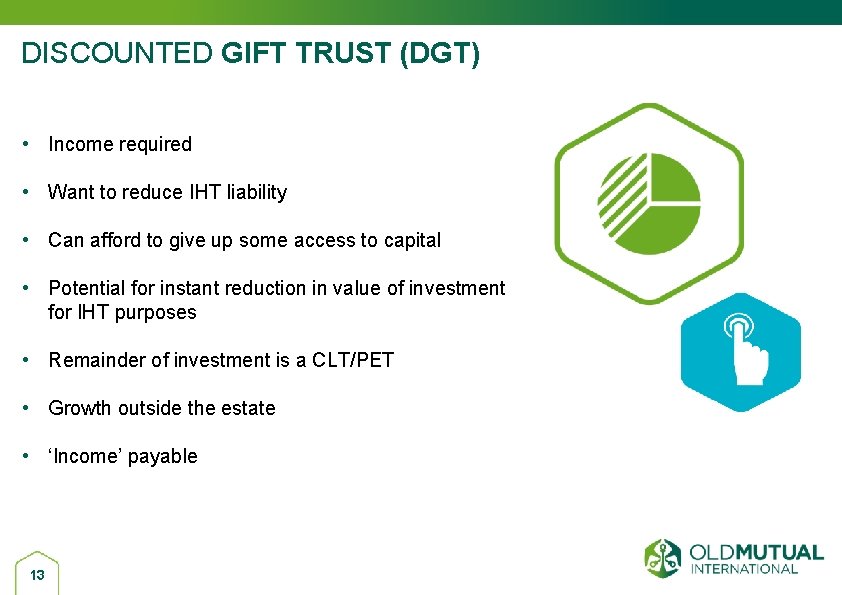 DISCOUNTED GIFT TRUST (DGT)

• Income required

• Want to reduce IHT liability

• Can afford to give up some access to capital

• Potential for instant reduction in value of investment for IHT purposes

• Remainder of investment is a CLT/PET

• Growth outside the estate

• ‘Income’ payable

13

OLDMUTUAL
INTERNATIONAL